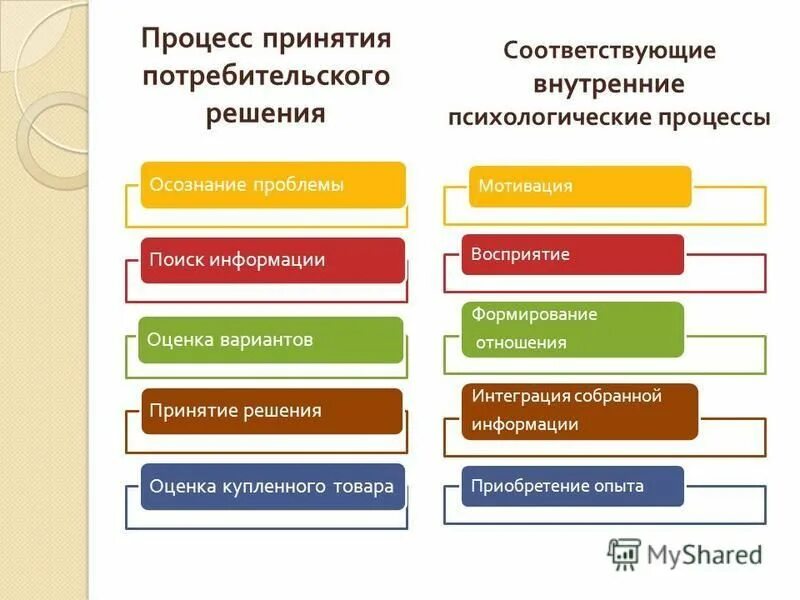 Процесс принятия потребительского решения

Осознание проблемы

Поиск информации

Оценка вариантов

Принятие решения

Оценка купленного товара

Соответствующие внутренние психологические процессы

Мотивация

Восприятие

Формирование отношения

Интеграция собранной информации

Приобретение опыта

MyShared